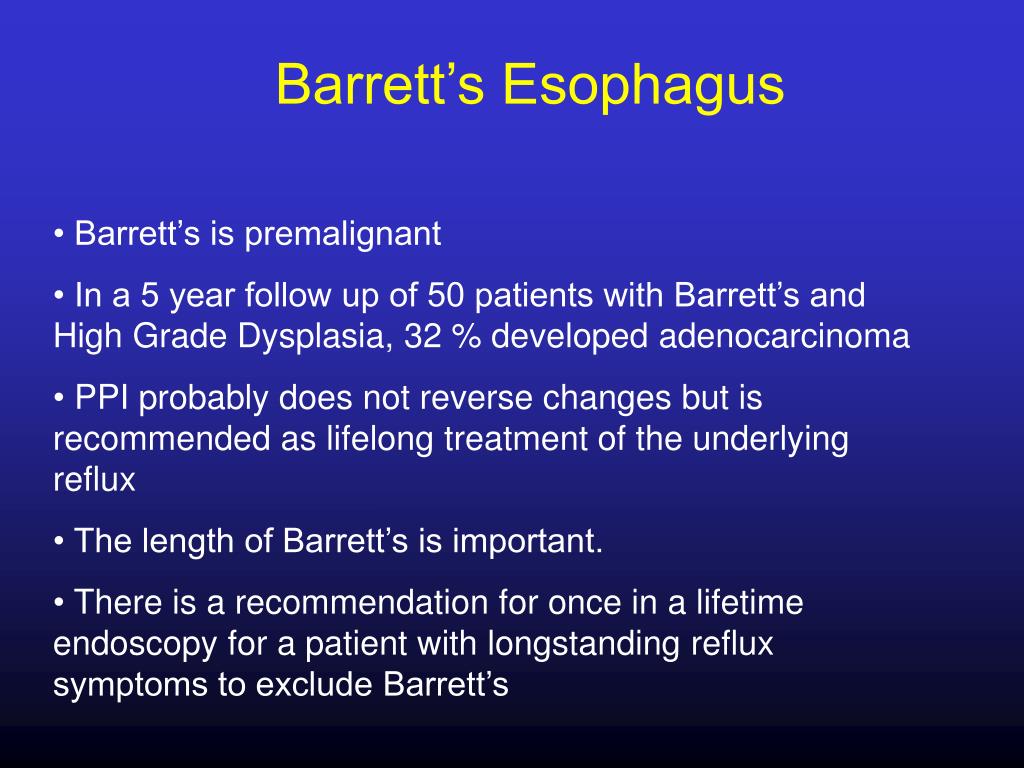 Barrett’s Esophagus

• Barrett’s is premalignant

• In a 5 year follow up of 50 patients with Barrett’s and High Grade Dysplasia, 32 % developed adenocarcinoma

• PPI probably does not reverse changes but is recommended as lifelong treatment of the underlying reflux

• The length of Barrett’s is important.

• There is a recommendation for once in a lifetime endoscopy for a patient with longstanding reflux symptoms to exclude Barrett’s